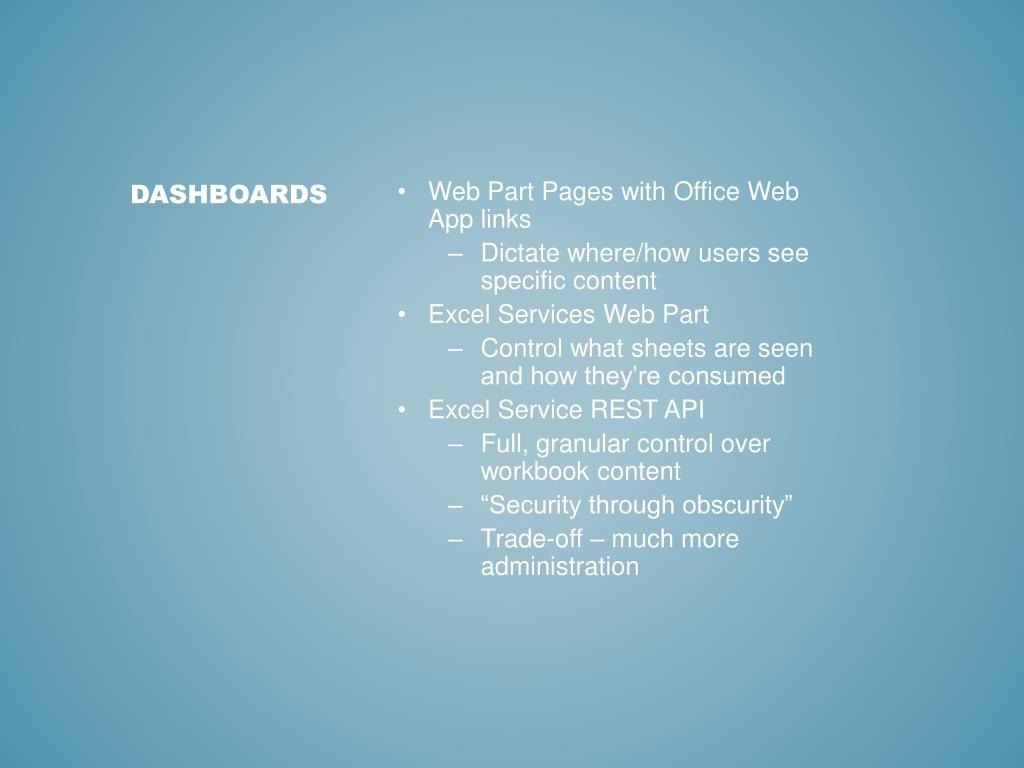 DASHBOARDS

• Web Part Pages with Office Web App links
  – Dictate where/how users see specific content
• Excel Services Web Part
  – Control what sheets are seen and how they’re consumed
• Excel Service REST API
  – Full, granular control over workbook content
  – “Security through obscurity”
  – Trade-off – much more administration